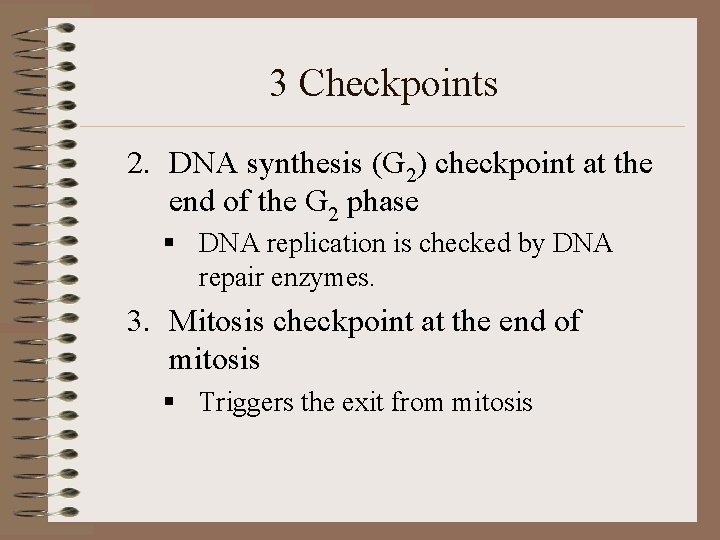 3 Checkpoints

2. DNA synthesis ($G_2$) checkpoint at the end of the $G_2$ phase

▪ DNA replication is checked by DNA repair enzymes.

3. Mitosis checkpoint at the end of mitosis

▪ Triggers the exit from mitosis